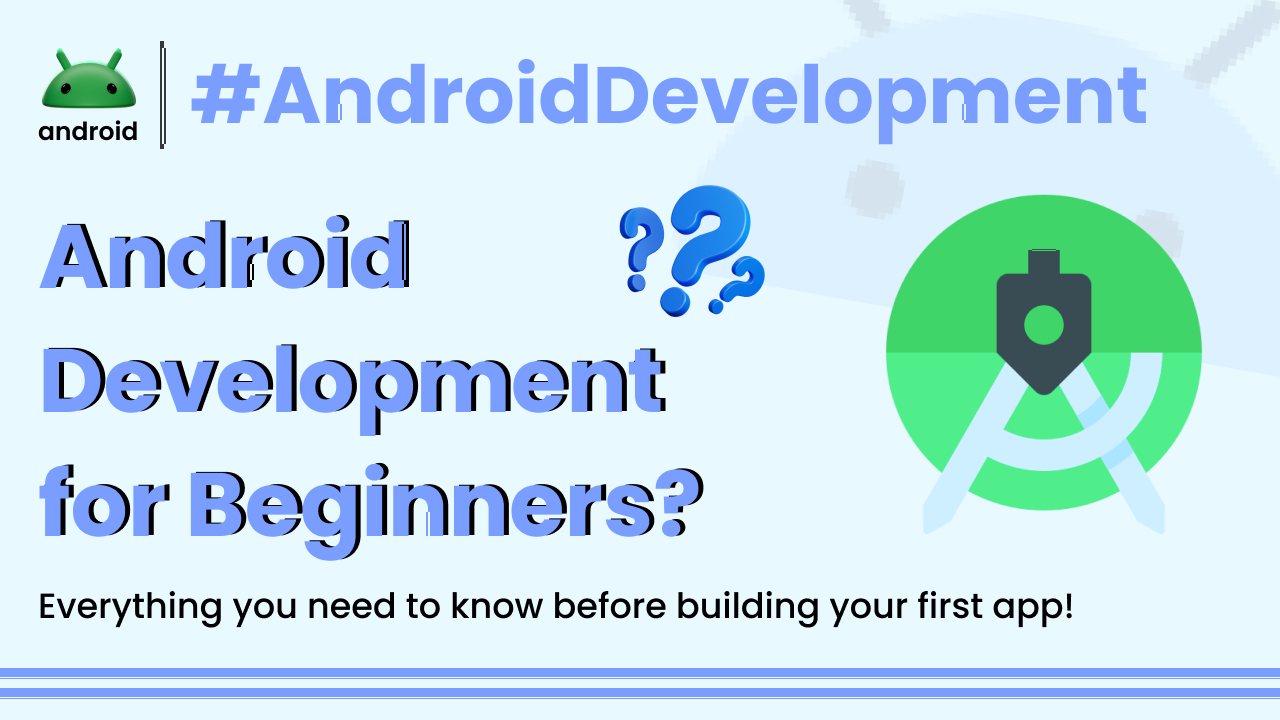 android

#AndroidDevelopment

Android Development for Beginners?

Everything you need to know before building your first app!